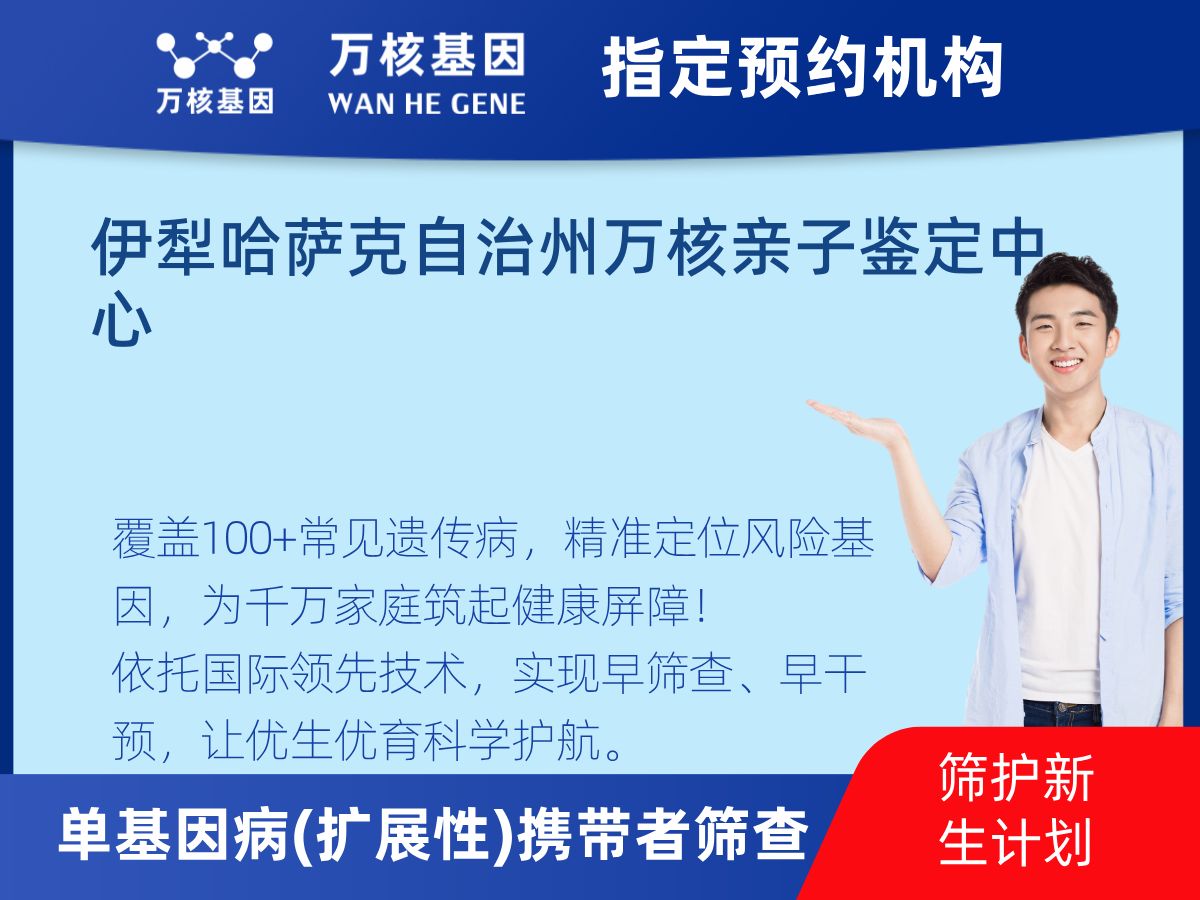 万核基因

万核基因
WAN HE GENE

指定预约机构

伊犁哈萨克自治州万核亲子鉴定中心

覆盖100+常见遗传病，精准定位风险基因，为千万家庭筑起健康屏障！
依托国际领先技术，实现早筛查、早干预，让优生优育科学护航。

单基因病(扩展性)携带者筛查

筛护新生计划